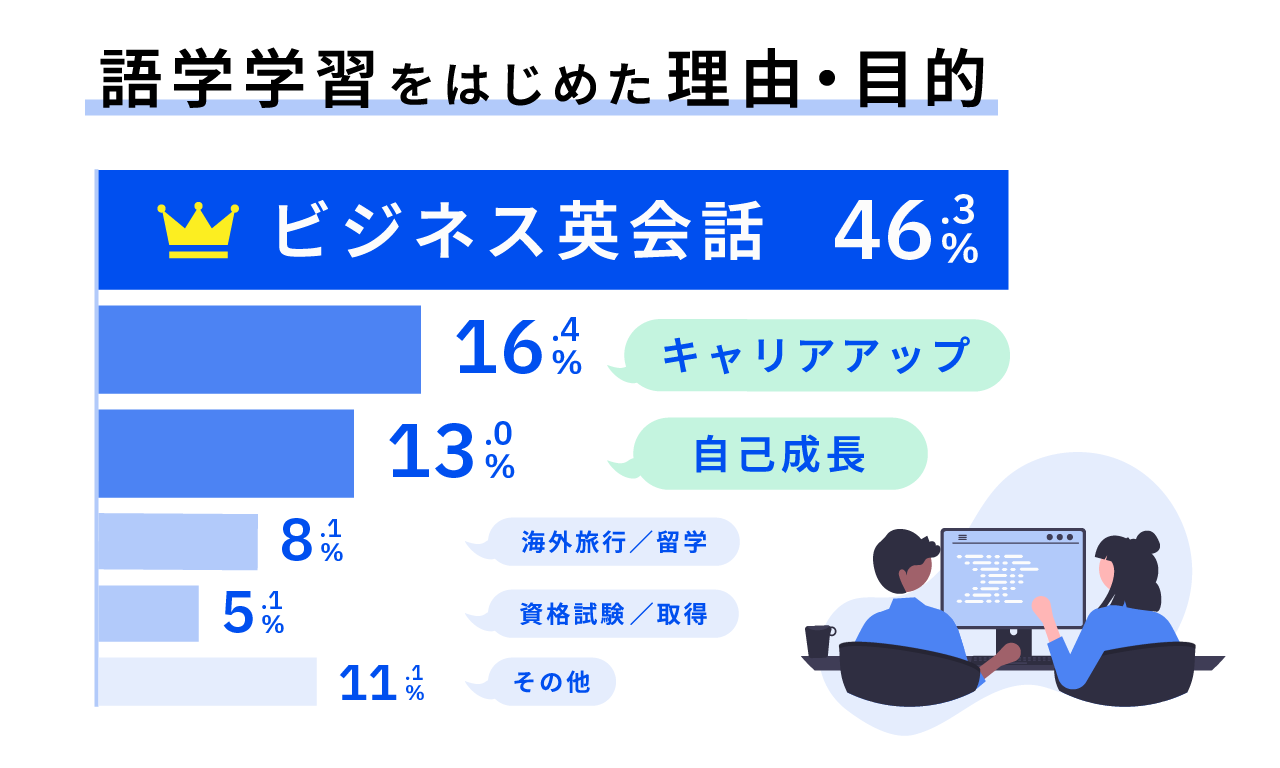 語学学習をはじめた理由・目的

ビジネス英会話 46.3%

16.4% キャリアアップ

13.0% 自己成長

8.1% 海外旅行／留学

5.1% 資格試験／取得

11.1% その他